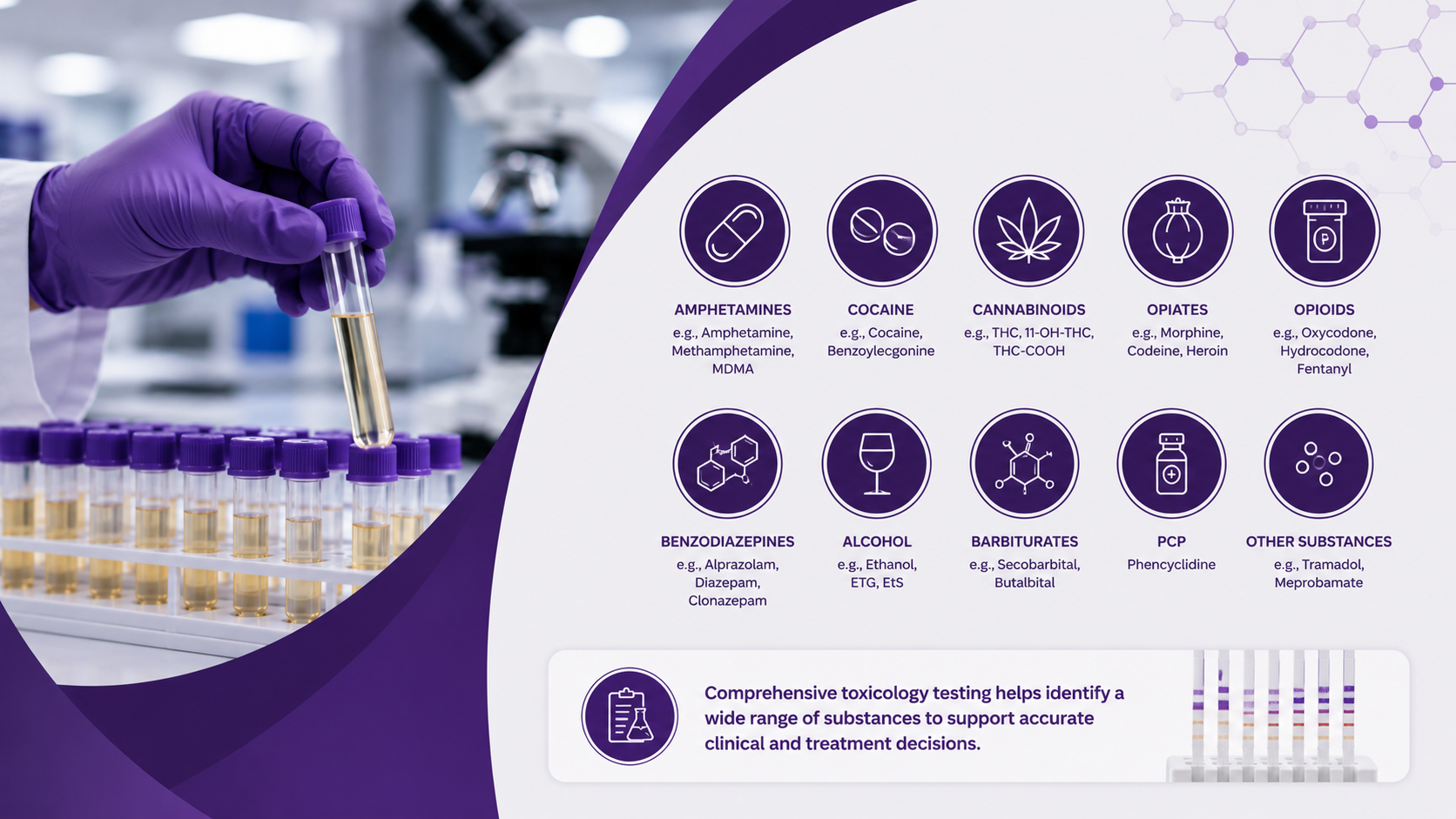 AMPHETAMINES
e.g., Amphetamine, Methamphetamine, MDMA

COCAINE
e.g., Cocaine, Benzoylecgonine

CANNABINOIDS
e.g., THC, 11-OH-THC, THC-COOH

OPIATES
e.g., Morphine, Codeine, Heroin

OPIOIDS
e.g., Oxycodone, Hydrocodone, Fentanyl

BENZODIAZEPINES
e.g., Alprazolam, Diazepam, Clonazepam

ALCOHOL
e.g., Ethanol, ETG, EtS

BARBITURATES
e.g., Secobarbital, Butalbital

PCP
Phencyclidine

OTHER SUBSTANCES
e.g., Tramadol, Meprobamate

Comprehensive toxicology testing helps identify a wide range of substances to support accurate clinical and treatment decisions.